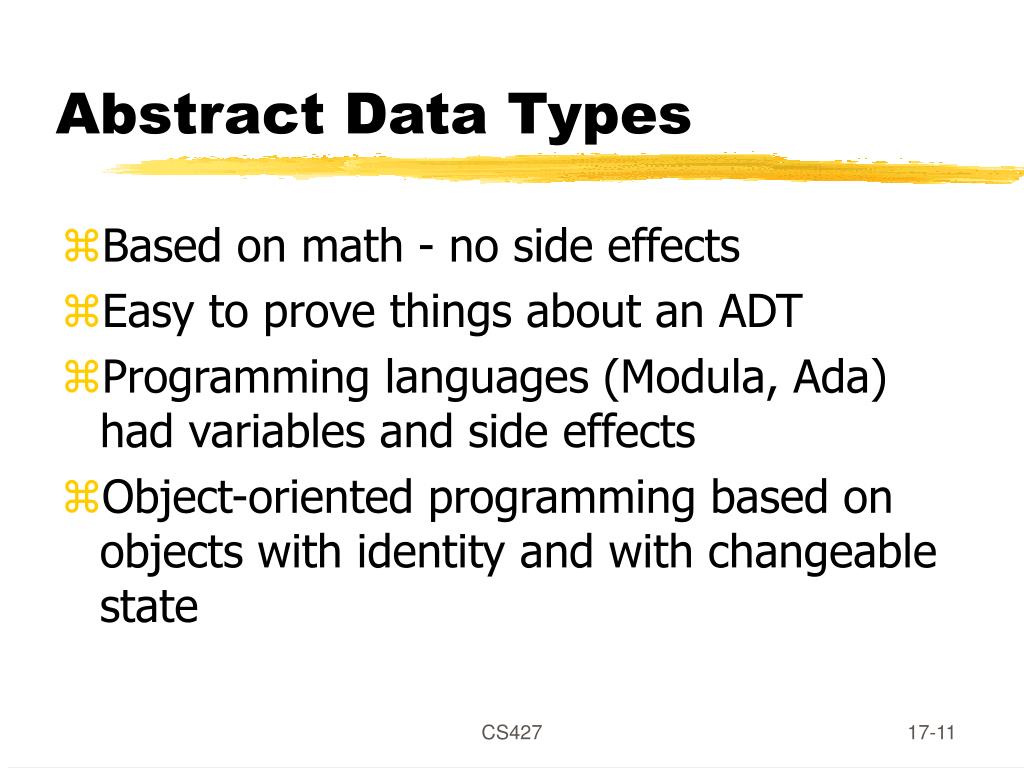 Abstract Data Types

⌘Based on math - no side effects
⌘Easy to prove things about an ADT
⌘Programming languages (Modula, Ada) had variables and side effects
⌘Object-oriented programming based on objects with identity and with changeable state

CS427

17-11